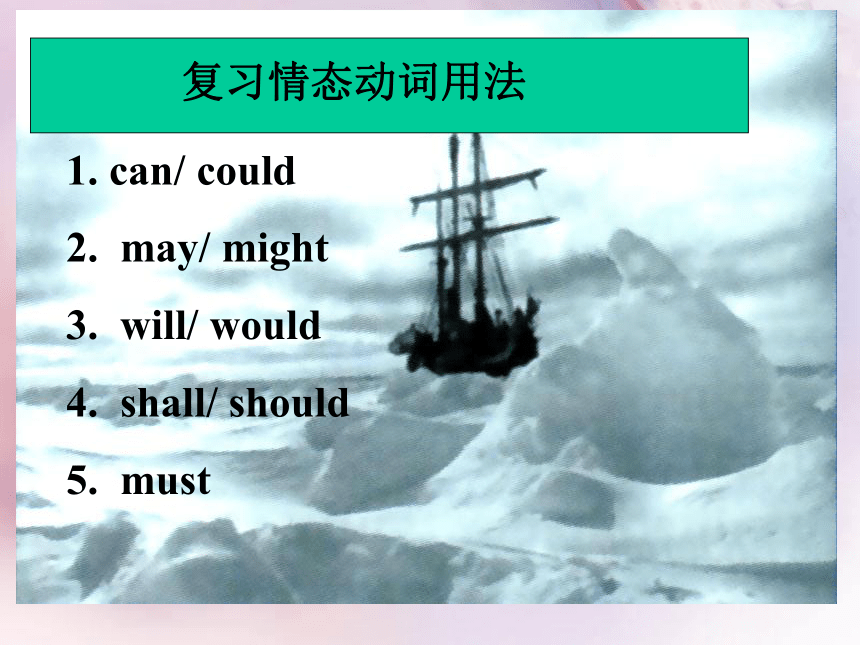 复习情态动词用法

1. can/ could

2. may/ might

3. will/ would

4. shall/ should

5. must